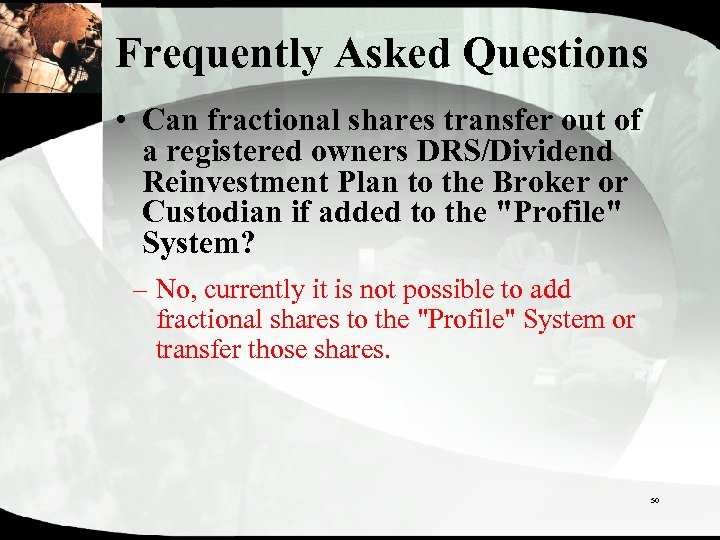 Frequently Asked Questions

• Can fractional shares transfer out of a registered owners DRS/Dividend Reinvestment Plan to the Broker or Custodian if added to the "Profile" System?

– No, currently it is not possible to add fractional shares to the "Profile" System or transfer those shares.

50